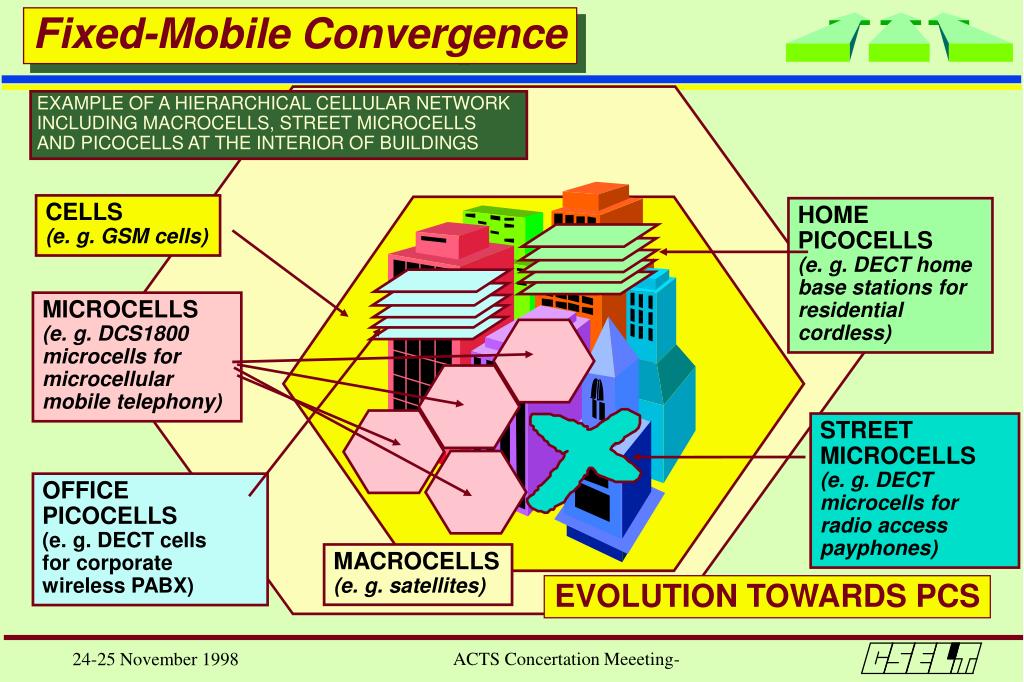 Fixed-Mobile Convergence

EXAMPLE OF A HIERARCHICAL CELLULAR NETWORK INCLUDING MACROCELLS, STREET MICROCELLS AND PICOCELLS AT THE INTERIOR OF BUILDINGS

CELLS
(e. g. GSM cells)

MICROCELLS
(e. g. DCS1800 microcells for microcellular mobile telephony)

OFFICE PICOCELLS
(e. g. DECT cells for corporate wireless PABX)

MACROCELLS
(e. g. satellites)

HOME PICOCELLS
(e. g. DECT home base stations for residential cordless)

STREET MICROCELLS
(e. g. DECT microcells for radio access payphones)

EVOLUTION TOWARDS PCS

24-25 November 1998

ACTS Concertation Meeeting-

CSELT